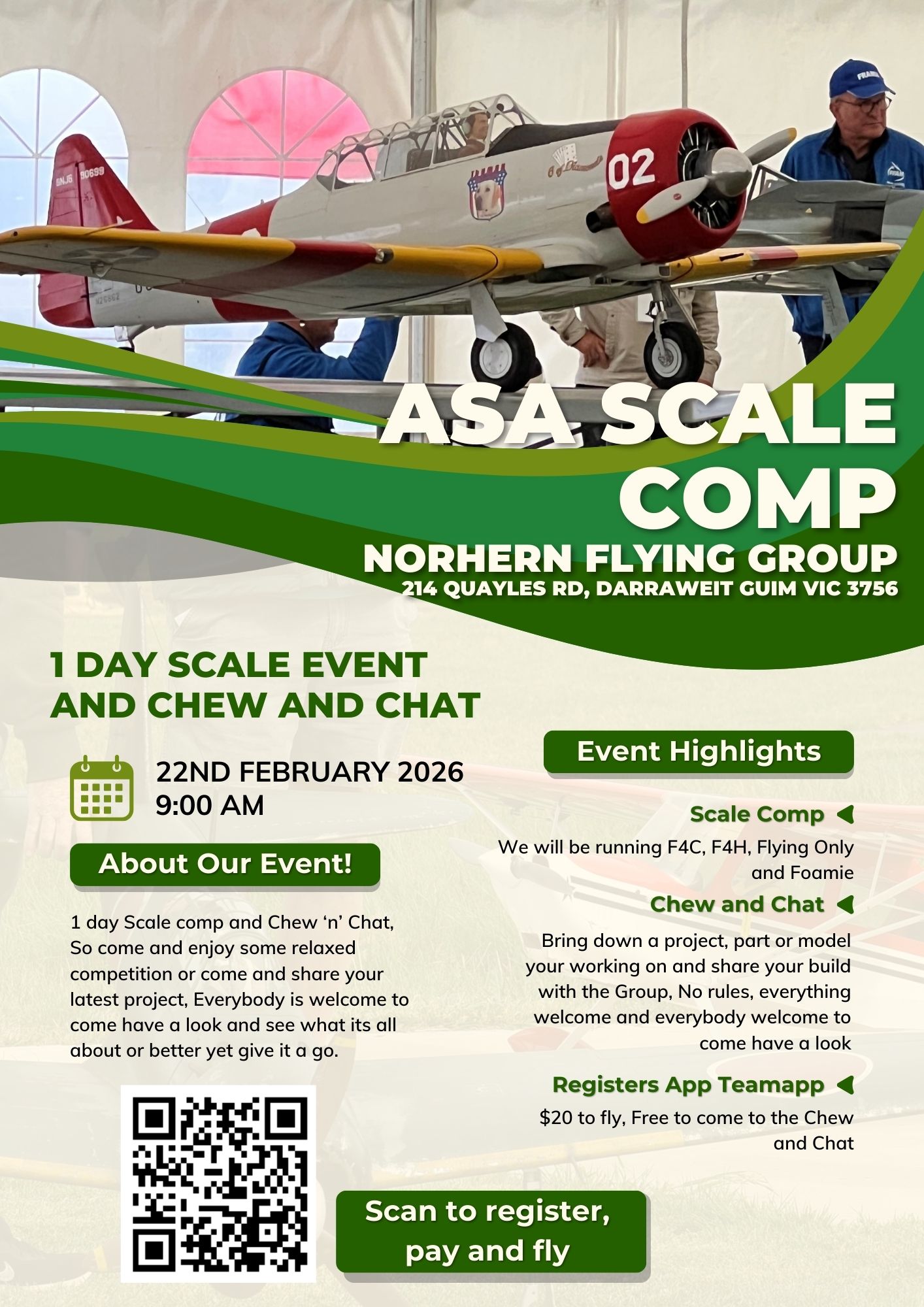 02

ASA SCALE COMP

NORHERN FLYING GROUP
214 QUAYLES RD, DARRAWEIT GUIM VIC 3756

1 DAY SCALE EVENT AND CHEW AND CHAT

22ND FEBRUARY 2026
9:00 AM

About Our Event!

1 day Scale comp and Chew ‘n’ Chat, So come and enjoy some relaxed competition or come and share your latest project, Everybody is welcome to come have a look and see what its all about or better yet give it a go.

Event Highlights

Scale Comp

We will be running F4C, F4H, Flying Only and Foamie

Chew and Chat

Bring down a project, part or model your working on and share your build with the Group, No rules, everything welcome and everybody welcome to come have a look

Registers App Teamapp

$20 to fly, Free to come to the Chew and Chat

Scan to register, pay and fly